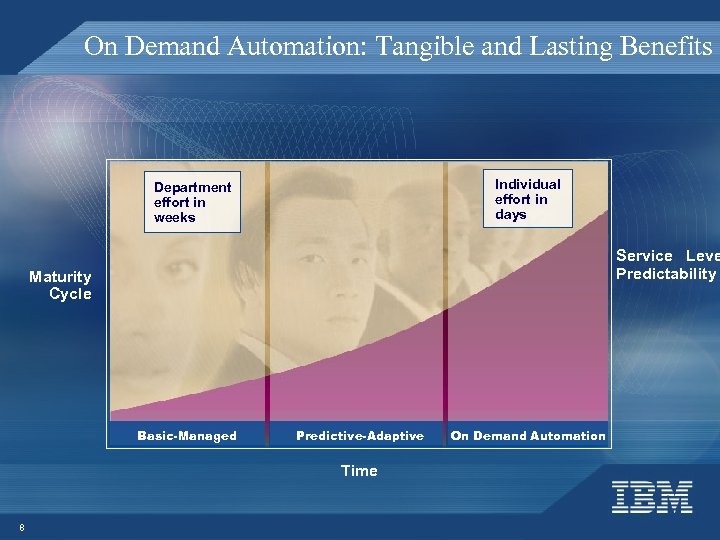 On Demand Automation: Tangible and Lasting Benefits

Department effort in weeks

Individual effort in days

Maturity Cycle

Service Leve Predictability

Basic-Managed

Predictive-Adaptive

On Demand Automation

Time

IBM

8